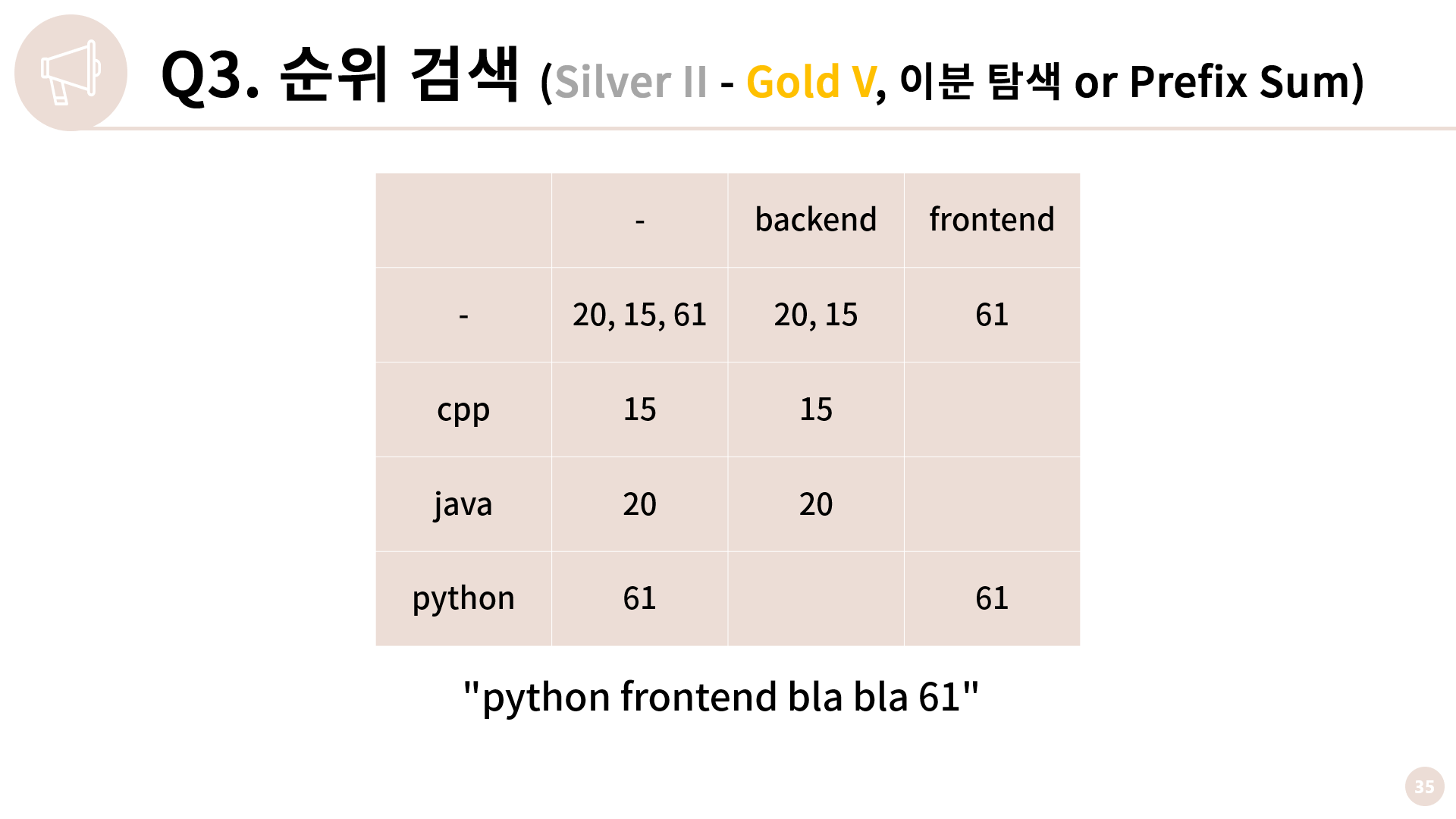 Q3. 순위 검색 (Silver II - Gold V, 이분 탐색 or Prefix Sum)

| | - | backend | frontend |
|---|---|---|---|
| - | 20, 15, 61 | 20, 15 | 61 |
| cpp | 15 | 15 | |
| java | 20 | 20 | |
| python | 61 | | 61 |

"python frontend bla bla 61"

35